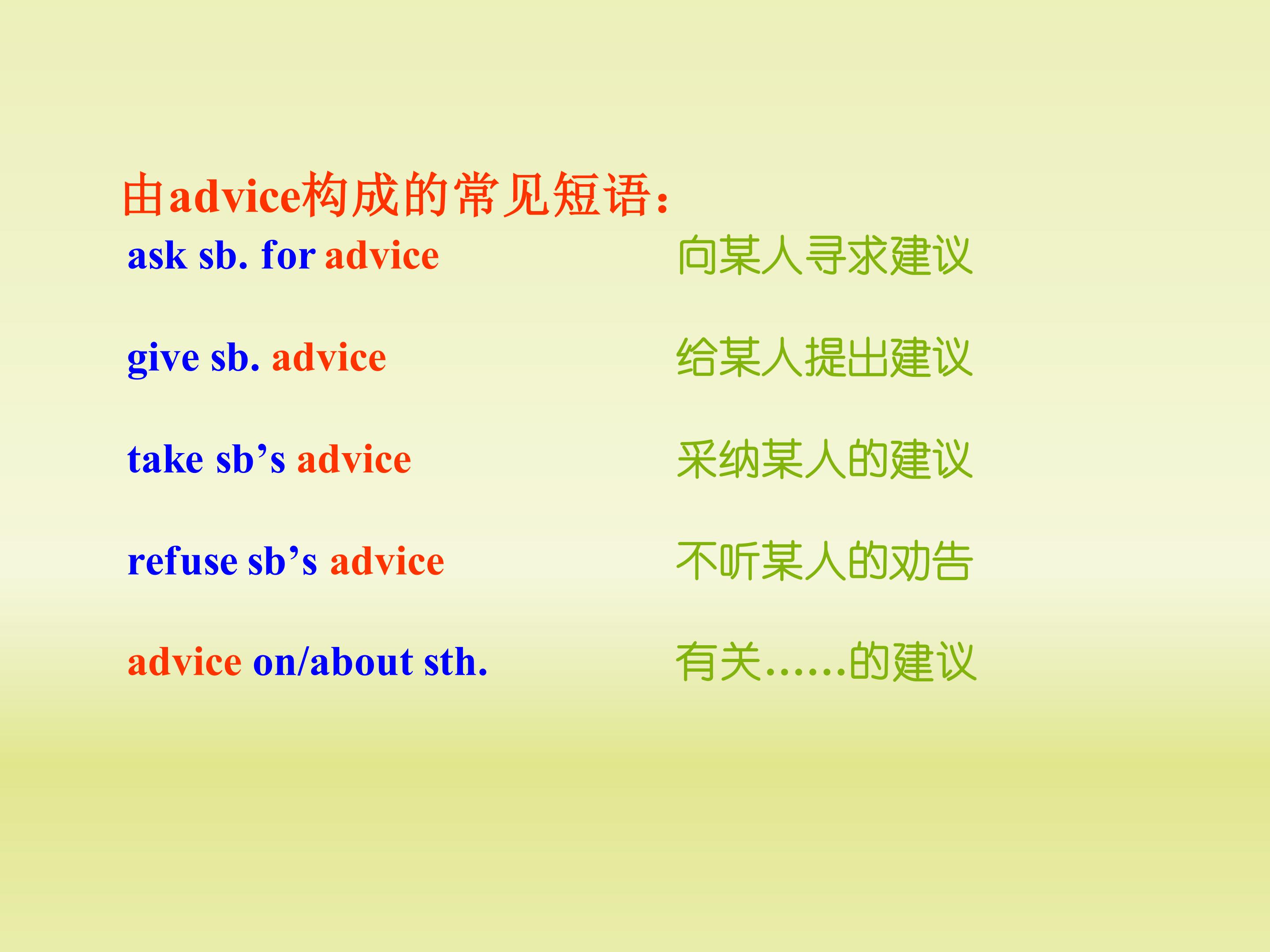 由advice构成的常见短语：

ask sb. for advice 向某人寻求建议

give sb. advice 给某人提出建议

take sb’s advice 采纳某人的建议

refuse sb’s advice 不听某人的劝告

advice on/about sth. 有关……的建议